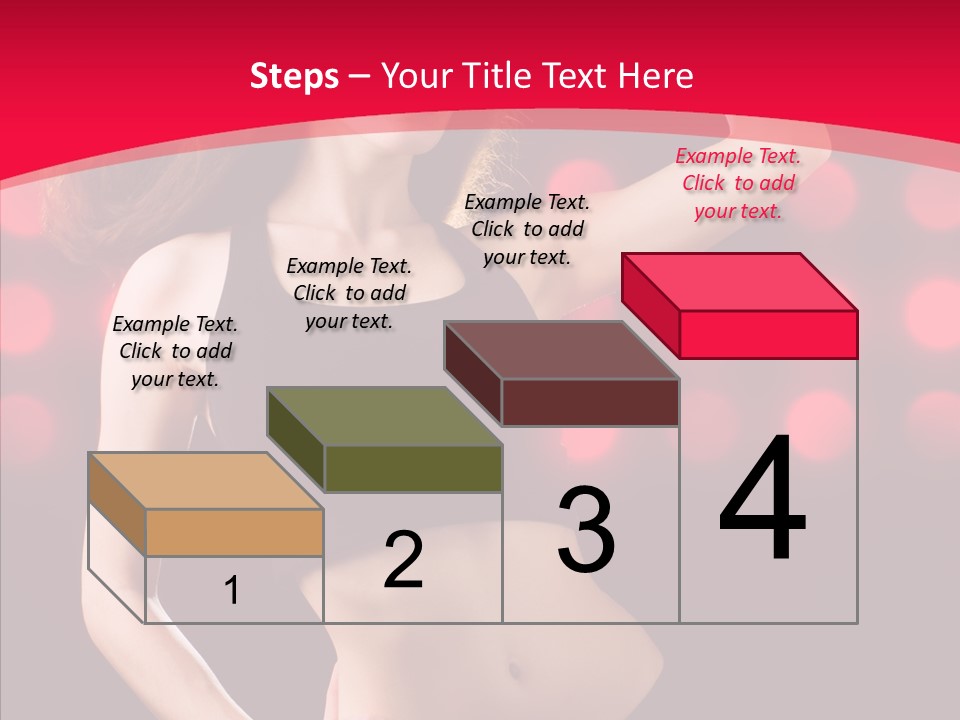 Steps – Your Title Text Here

Example Text. Click to add your text.

Example Text. Click to add your text.

Example Text. Click to add your text.

Example Text. Click to add your text.

1

2

3

4